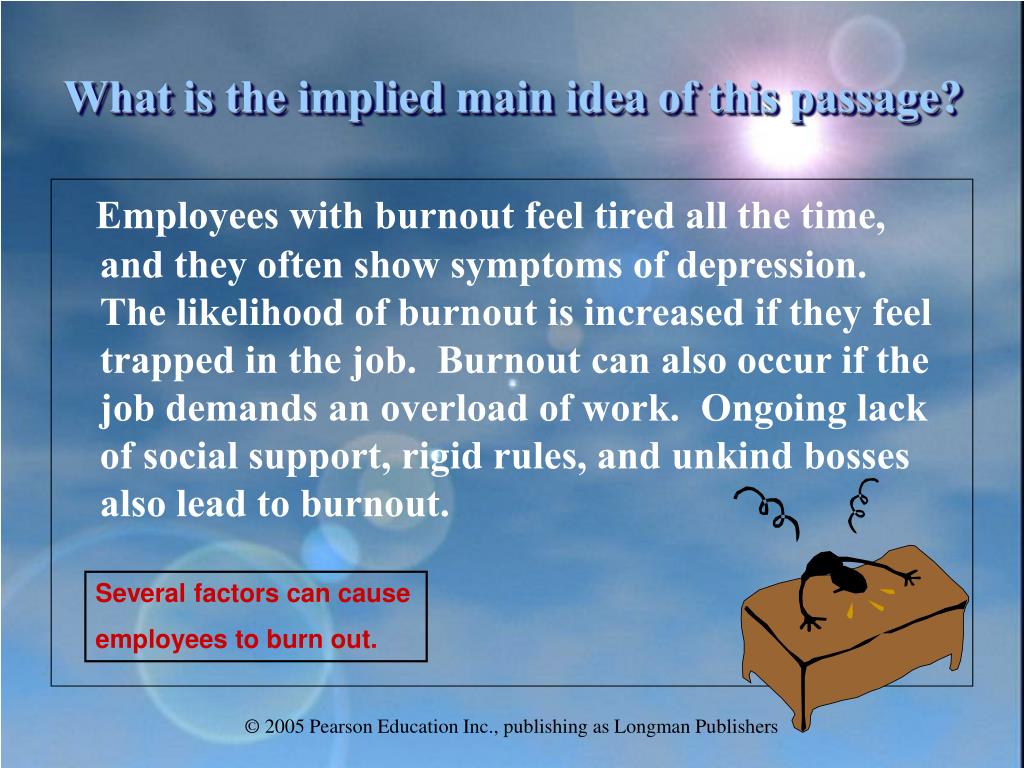 What is the implied main idea of this passage?

Employees with burnout feel tired all the time, and they often show symptoms of depression. The likelihood of burnout is increased if they feel trapped in the job. Burnout can also occur if the job demands an overload of work. Ongoing lack of social support, rigid rules, and unkind bosses also lead to burnout.

Several factors can cause employees to burn out.

© 2005 Pearson Education Inc., publishing as Longman Publishers